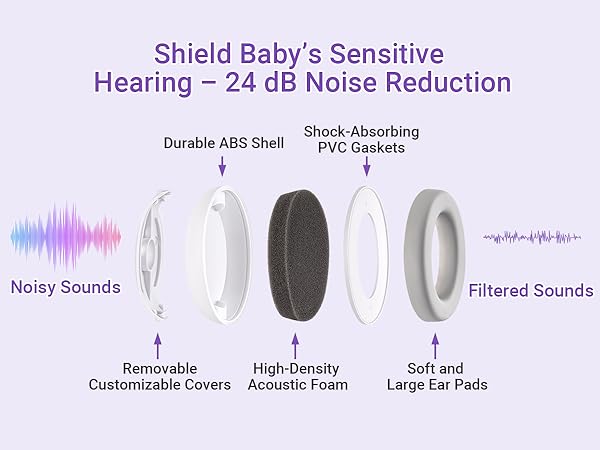 Shield Baby's Sensitive Hearing – 24 dB Noise Reduction

Durable ABS Shell

Shock-Absorbing PVC Gaskets

Noisy Sounds

Filtered Sounds

Removable Customizable Covers

High-Density Acoustic Foam

Soft and Large Ear Pads